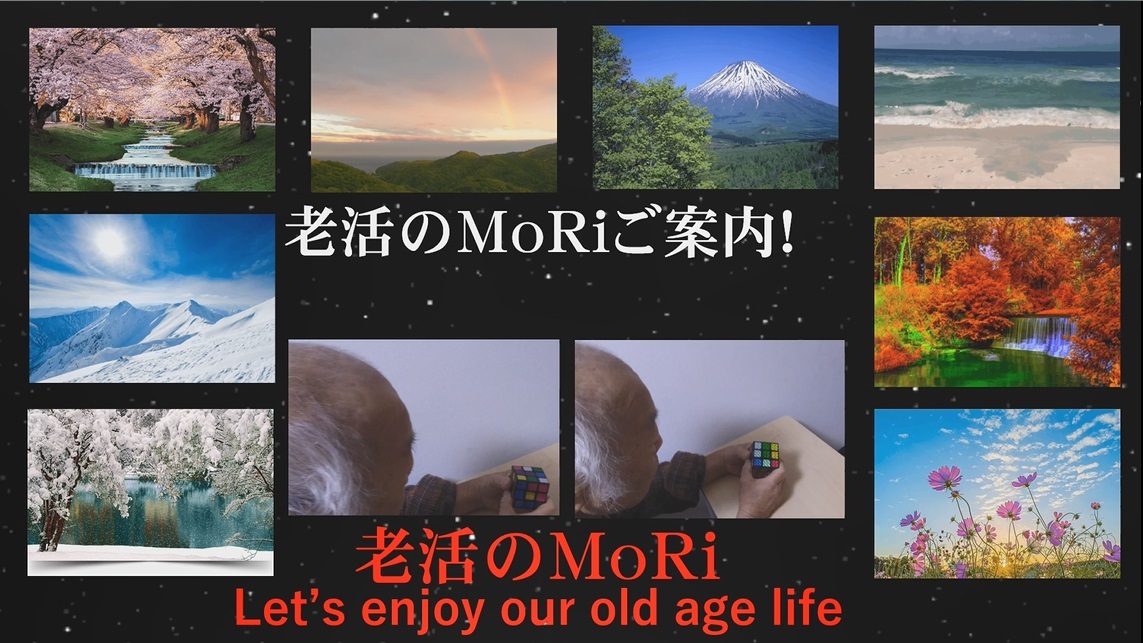 老活のMoRiご案内!

老活のMoRi
Let's enjoy our old age life